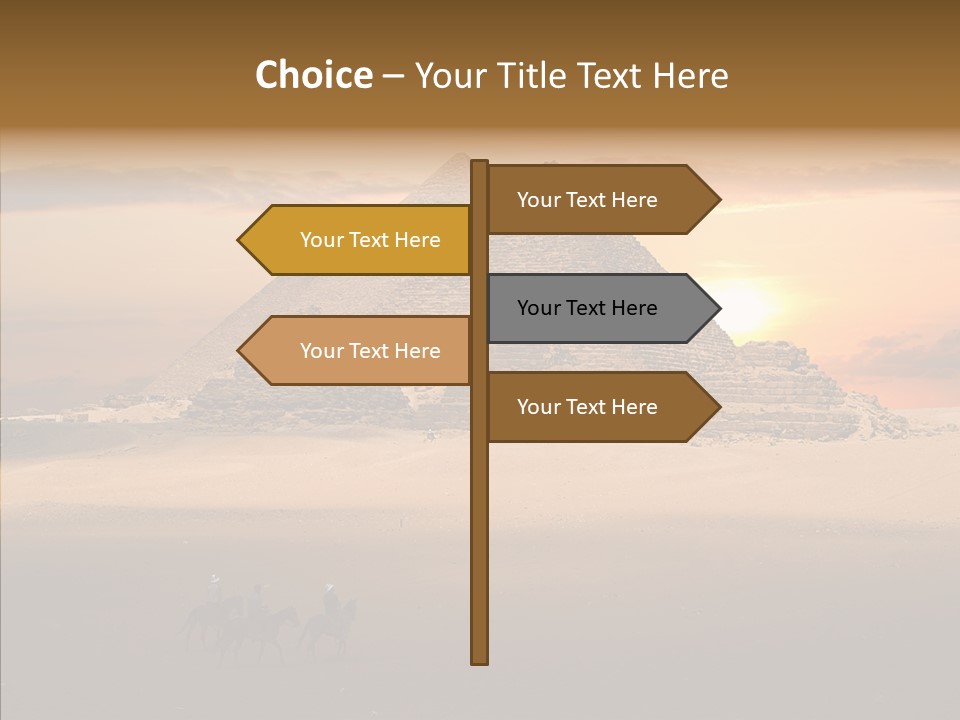 Choice – Your Title Text Here

Your Text Here

Your Text Here

Your Text Here

Your Text Here

Your Text Here